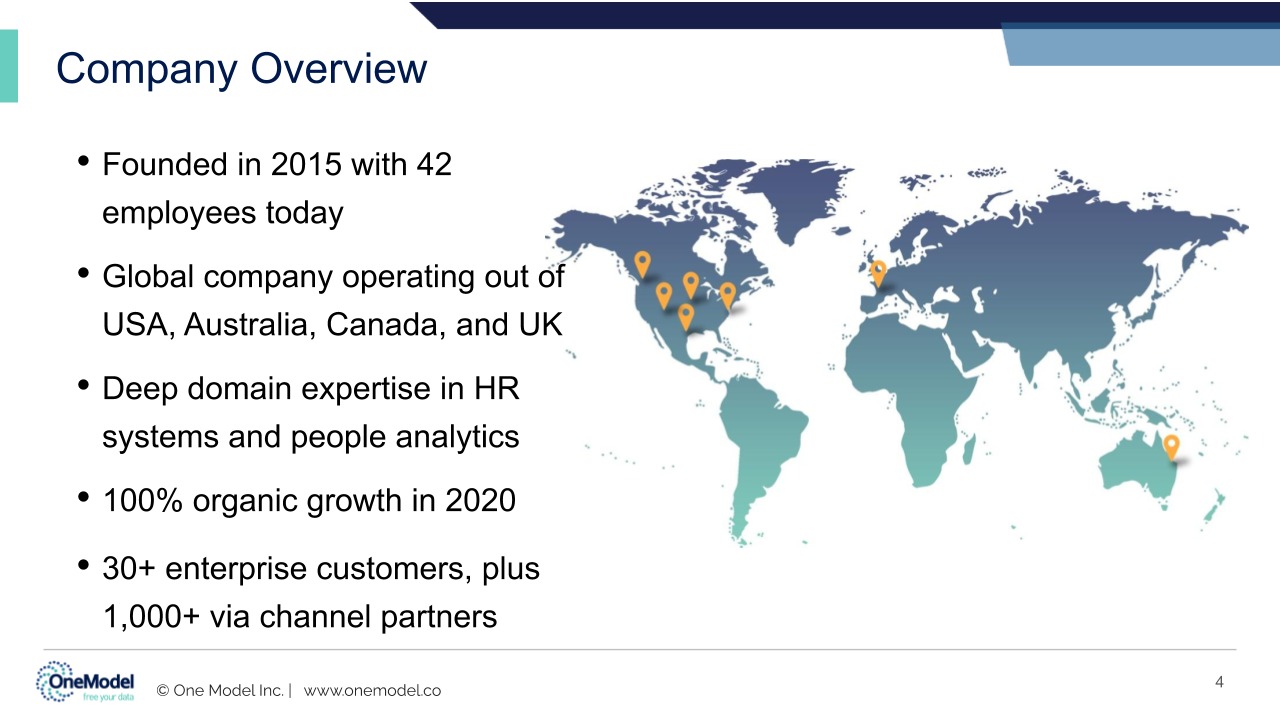 Company Overview

• Founded in 2015 with 42 employees today

• Global company operating out of USA, Australia, Canada, and UK

• Deep domain expertise in HR systems and people analytics

• 100% organic growth in 2020

• 30+ enterprise customers, plus 1,000+ via channel partners

OneModel
free your data

© One Model Inc. | www.onemodel.co

4